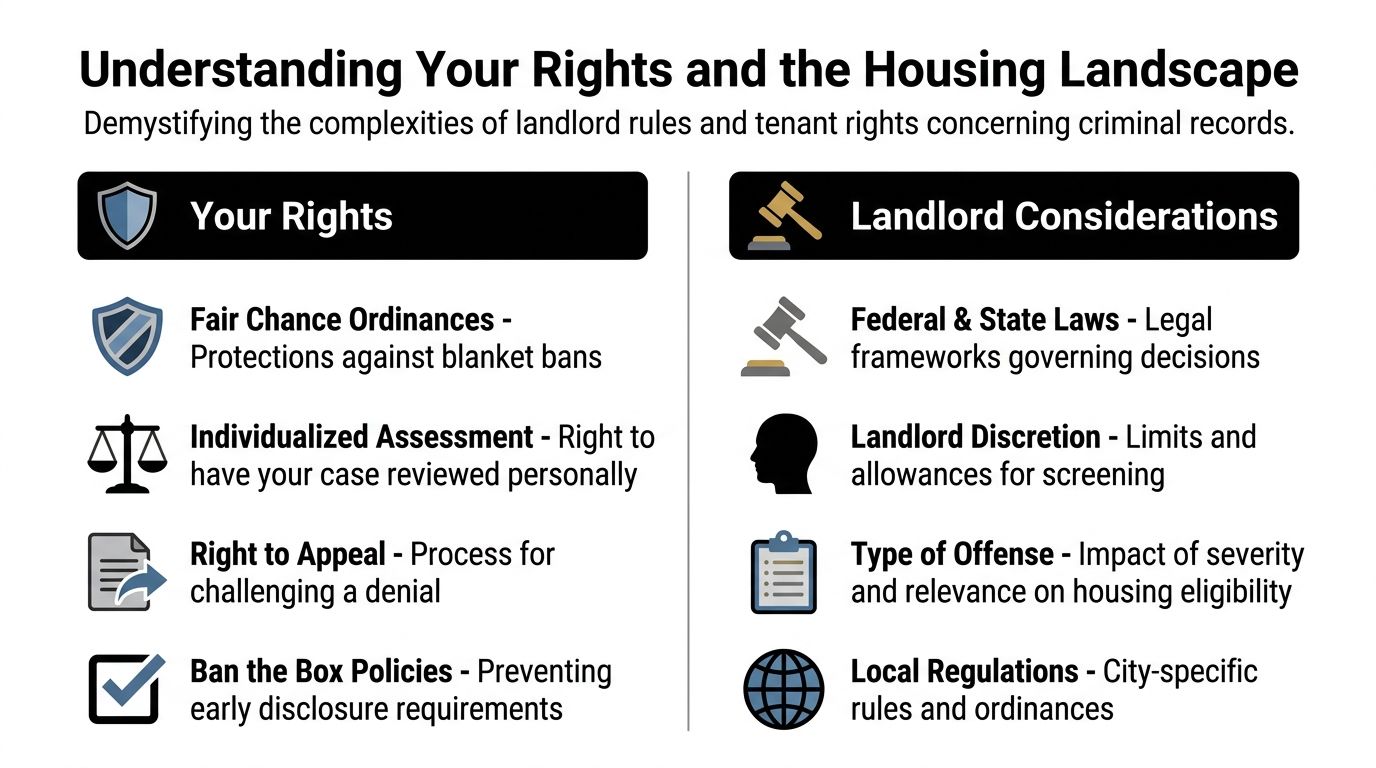 Understanding Your Rights and the Housing Landscape

Demystifying the complexities of landlord rules and tenant rights concerning criminal records.

Your Rights

Fair Chance Ordinances - Protections against blanket bans

Individualized Assessment - Right to have your case reviewed personally

Right to Appeal - Process for challenging a denial

Ban the Box Policies - Preventing early disclosure requirements

Landlord Considerations

Federal & State Laws - Legal frameworks governing decisions

Landlord Discretion - Limits and allowances for screening

Type of Offense - Impact of severity and relevance on housing eligibility

Local Regulations - City-specific rules and ordinances